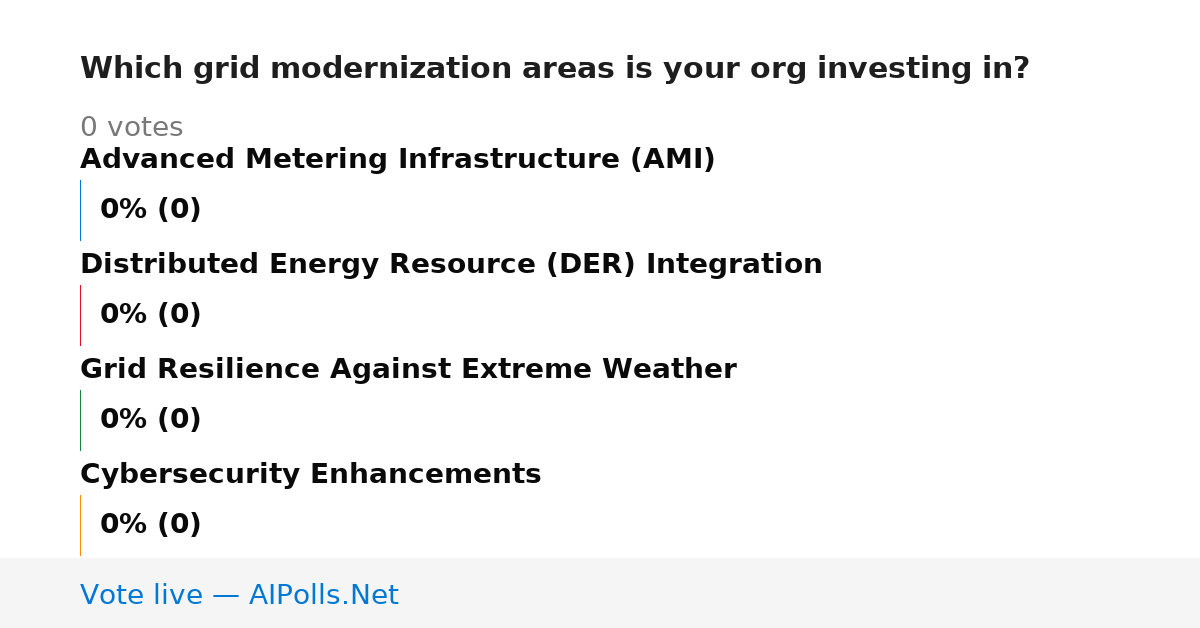 Which grid modernization areas is your org investing in?

0 votes

Advanced Metering Infrastructure (AMI)

0% (0)

Distributed Energy Resource (DER) Integration

0% (0)

Grid Resilience Against Extreme Weather

0% (0)

Cybersecurity Enhancements

0% (0)

Vote live — AIPolls.Net